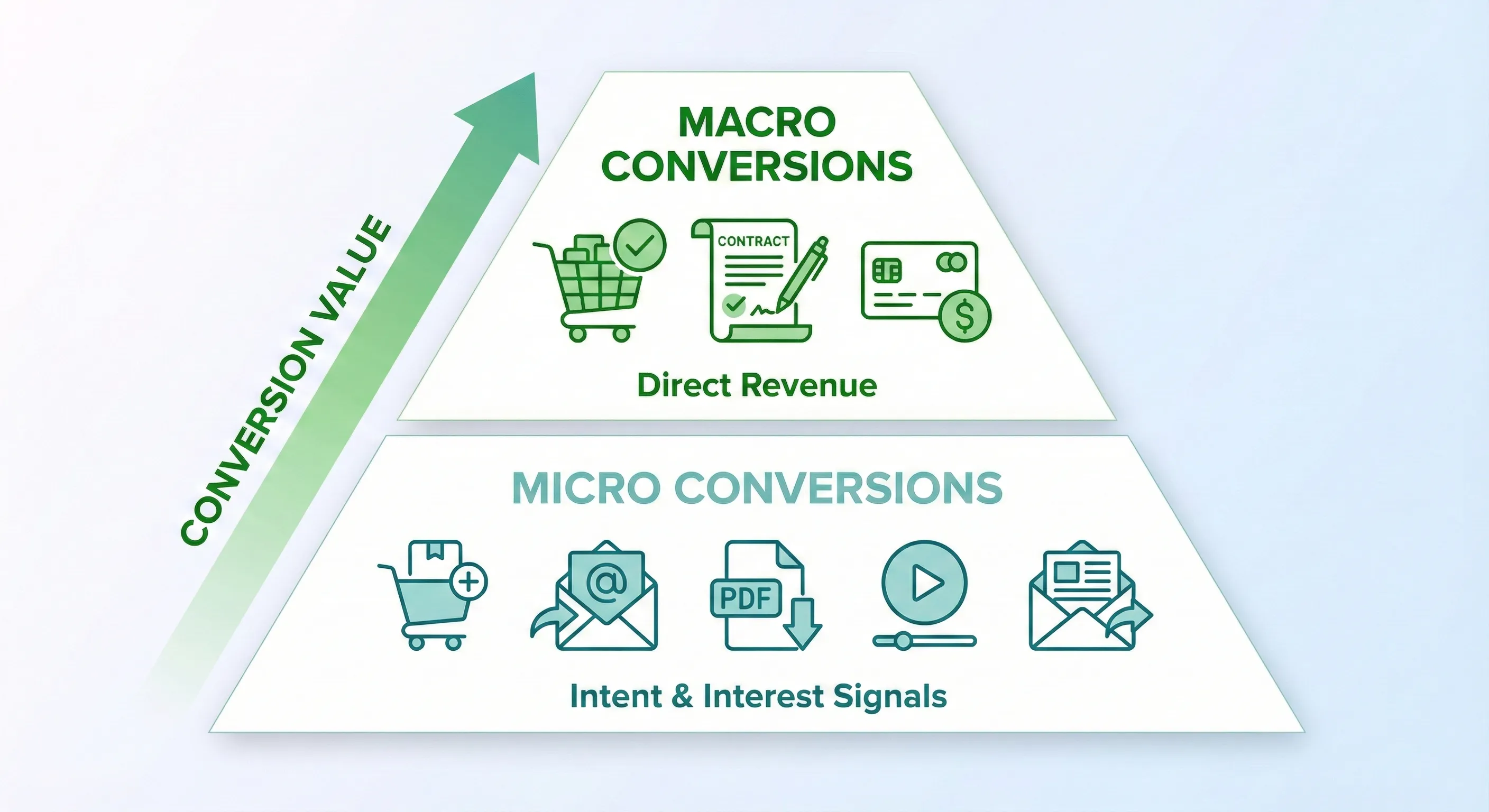 CONVERSION VALUE

MACRO CONVERSIONS

CONTRACT

$

Direct Revenue

MICRO CONVERSIONS

@

PDF

Intent & Interest Signals